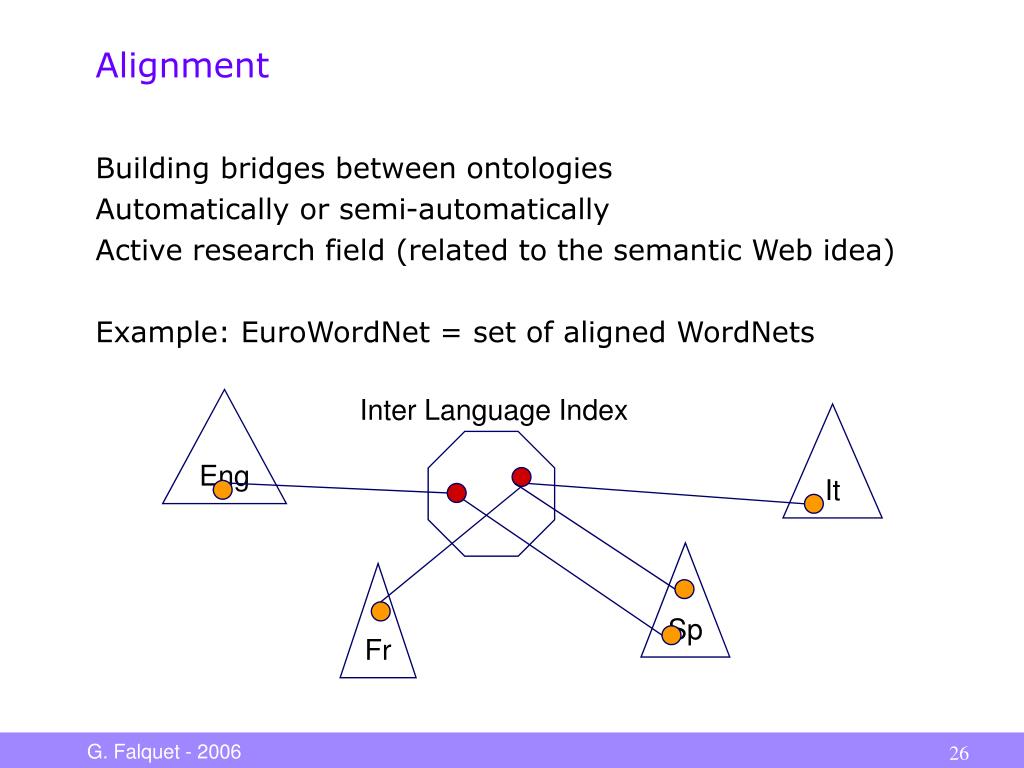 Alignment

Building bridges between ontologies
Automatically or semi-automatically
Active research field (related to the semantic Web idea)

Example: EuroWordNet = set of aligned WordNets

Inter Language Index

Eng

It

Fr

Sp

G. Falquet - 2006

26